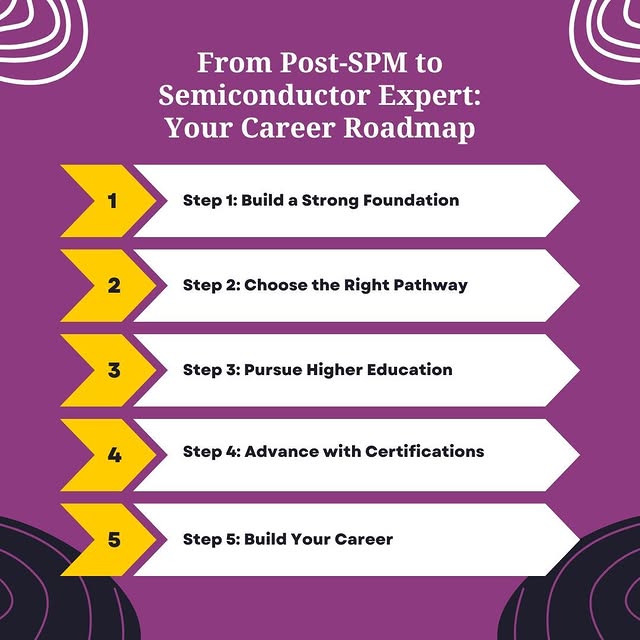 From Post-SPM to Semiconductor Expert: Your Career Roadmap

1
Step 1: Build a Strong Foundation

2
Step 2: Choose the Right Pathway

3
Step 3: Pursue Higher Education

4
Step 4: Advance with Certifications

5
Step 5: Build Your Career